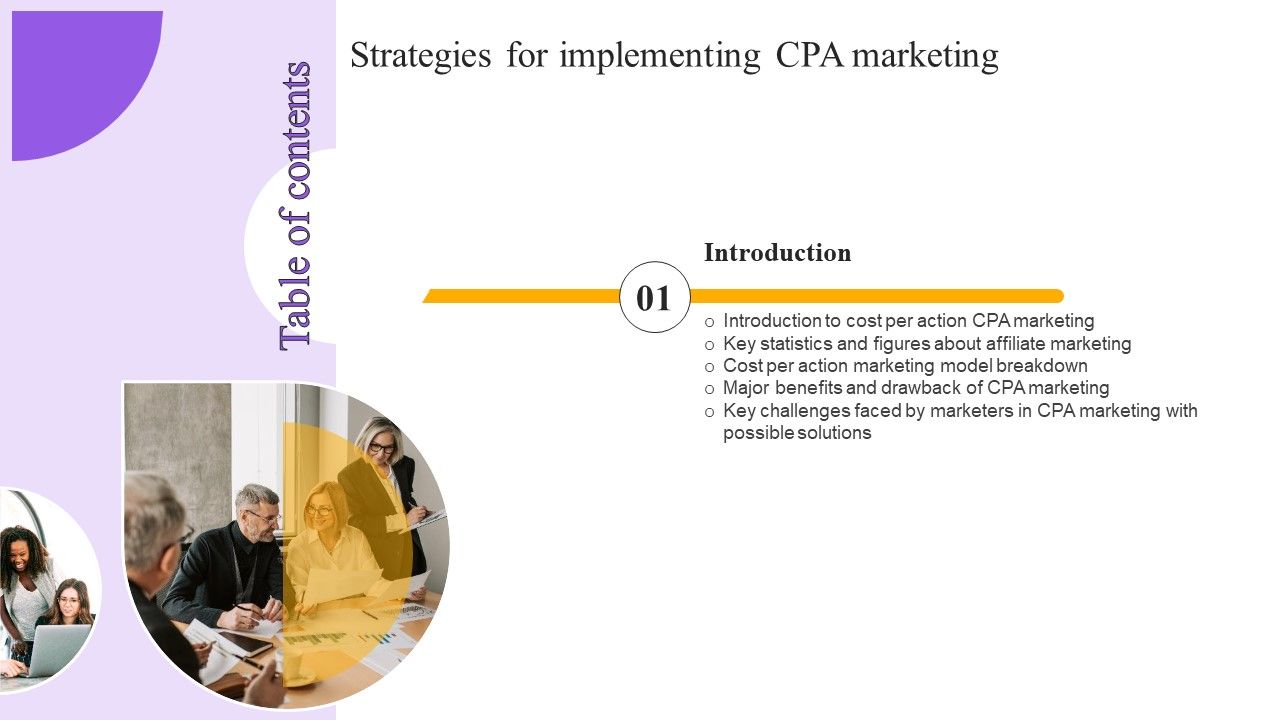 Table of contents

Strategies for implementing CPA marketing

Introduction

01

o Introduction to cost per action CPA marketing
o Key statistics and figures about affiliate marketing
o Cost per action marketing model breakdown
o Major benefits and drawback of CPA marketing
o Key challenges faced by marketers in CPA marketing with possible solutions